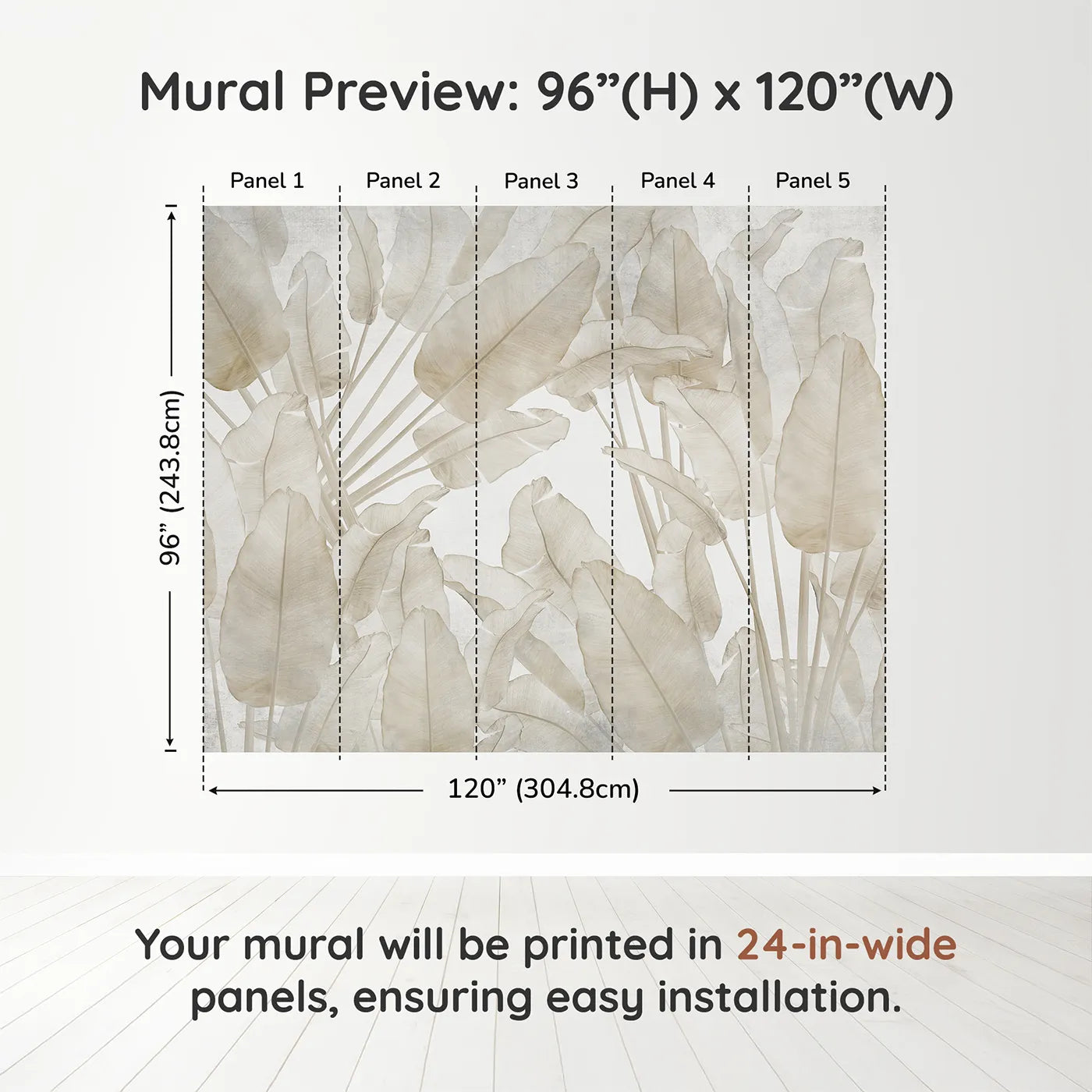 Mural Preview: 96”(H) x 120”(W)

Panel 1 Panel 2 Panel 3 Panel 4 Panel 5

96” (243.8cm)

120” (304.8cm)

Your mural will be printed in 24-in-wide panels, ensuring easy installation.